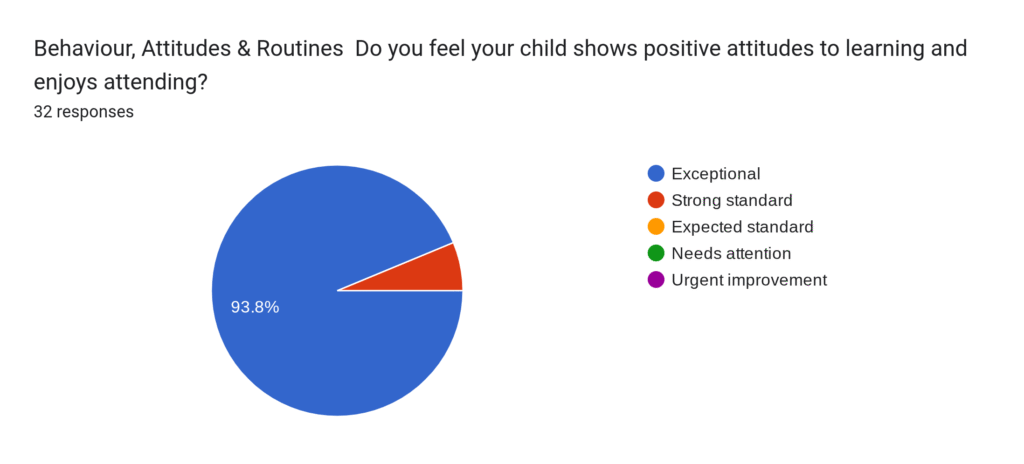 Behaviour, Attitudes & Routines  Do you feel your child shows positive attitudes to learning and enjoys attending?
32 responses

93.8%

Exceptional
Strong standard
Expected standard
Needs attention
Urgent improvement